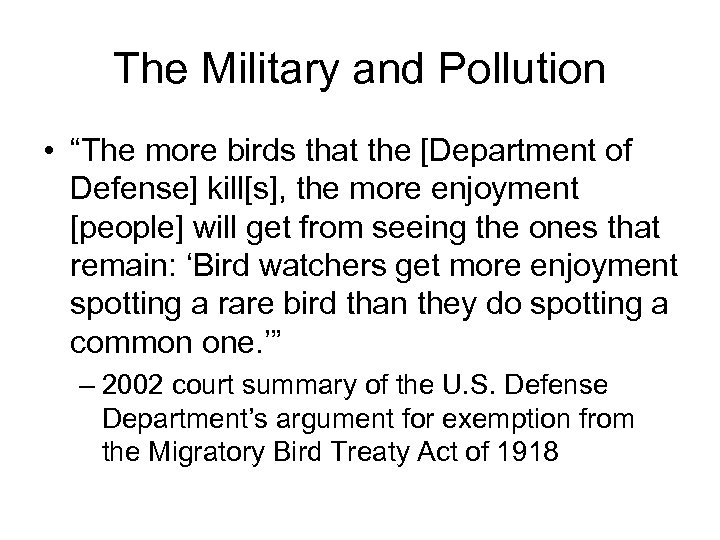 The Military and Pollution

• “The more birds that the [Department of Defense] kill[s], the more enjoyment [people] will get from seeing the ones that remain: ‘Bird watchers get more enjoyment spotting a rare bird than they do spotting a common one.’”

– 2002 court summary of the U.S. Defense Department’s argument for exemption from the Migratory Bird Treaty Act of 1918